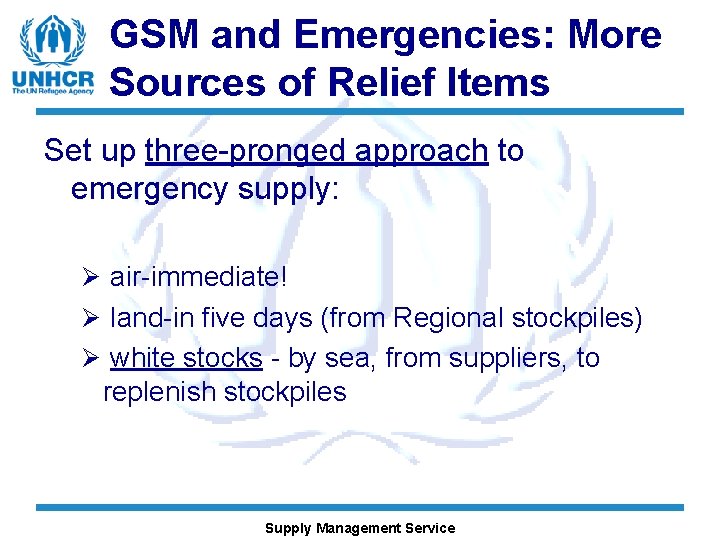 UNHCR
The UN Refugee Agency

GSM and Emergencies: More Sources of Relief Items

Set up three-pronged approach to emergency supply:

➢ air-immediate!
➢ land-in five days (from Regional stockpiles)
➢ white stocks - by sea, from suppliers, to replenish stockpiles

Supply Management Service